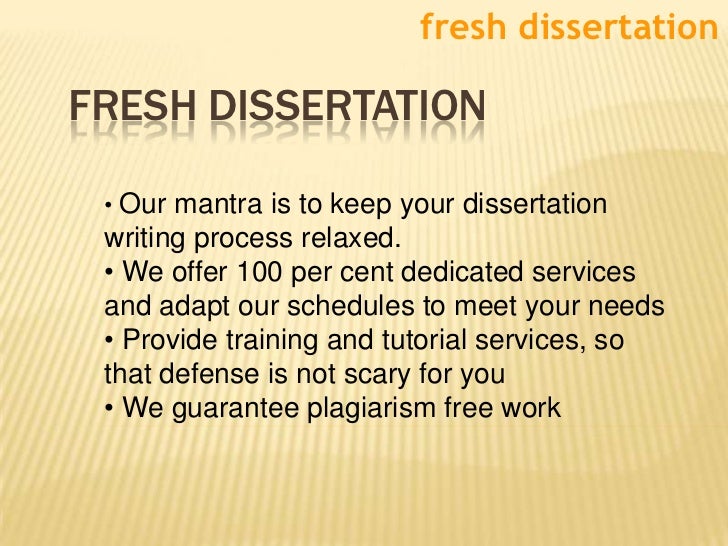 fresh dissertation

FRESH DISSERTATION

• Our mantra is to keep your dissertation writing process relaxed.
• We offer 100 per cent dedicated services and adapt our schedules to meet your needs
• Provide training and tutorial services, so that defense is not scary for you
• We guarantee plagiarism free work